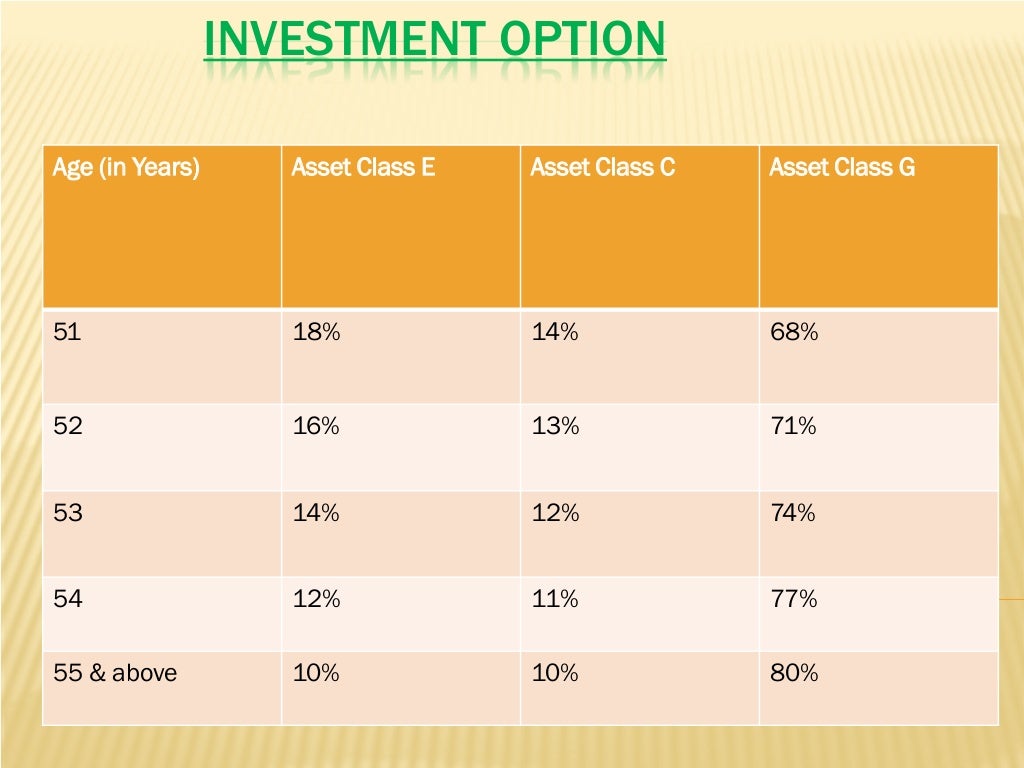 INVESTMENT OPTION

| Age (in Years) | Asset Class E | Asset Class C | Asset Class G |
|---|---|---|---|
| 51 | 18% | 14% | 68% |
| 52 | 16% | 13% | 71% |
| 53 | 14% | 12% | 74% |
| 54 | 12% | 11% | 77% |
| 55 & above | 10% | 10% | 80% |